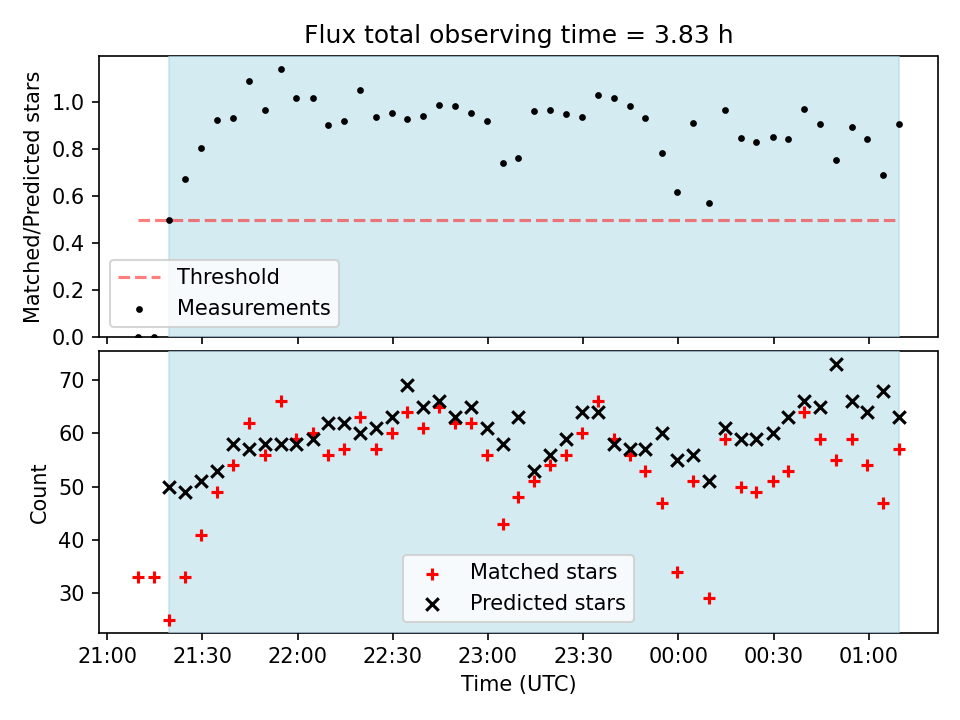 Flux total observing time = 3.83 h

Matched/Predicted stars

1.0
0.8
0.6
0.4
0.2
0.0

Threshold
Measurements

Count

70
60
50
40
30

Matched stars
Predicted stars

21:00 21:30 22:00 22:30 23:00 23:30 00:00 00:30 01:00

Time (UTC)